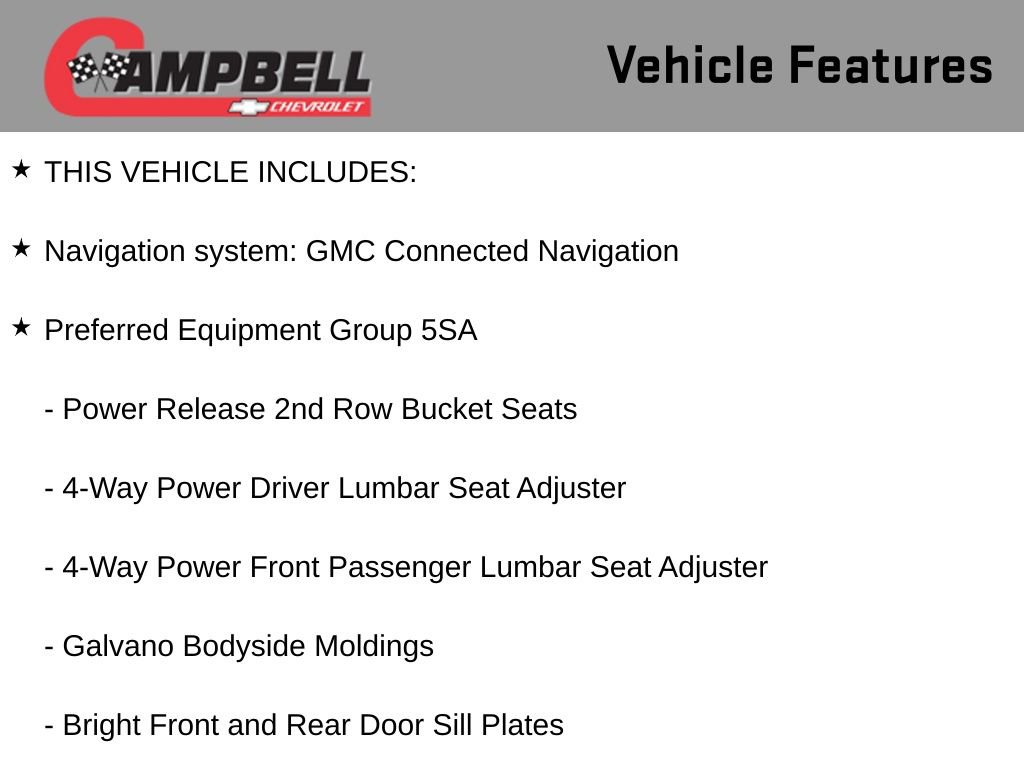 CAMPBELL
CHEVROLET

Vehicle Features

★ THIS VEHICLE INCLUDES:

★ Navigation system: GMC Connected Navigation

★ Preferred Equipment Group 5SA

- Power Release 2nd Row Bucket Seats

- 4-Way Power Driver Lumbar Seat Adjuster

- 4-Way Power Front Passenger Lumbar Seat Adjuster

- Galvano Bodyside Moldings

- Bright Front and Rear Door Sill Plates